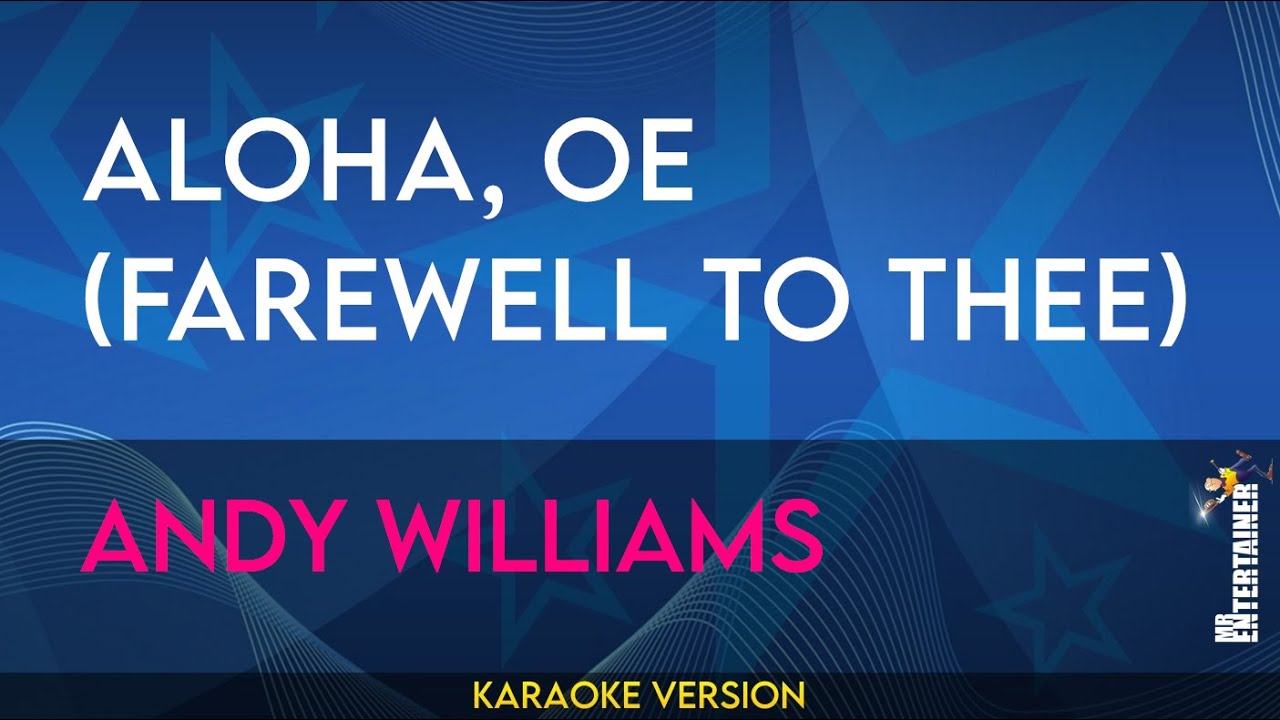 ALOHA, OE (FAREWELL TO THEE)

ANDY WILLIAMS

MR ENTERTAINER

KARAOKE VERSION